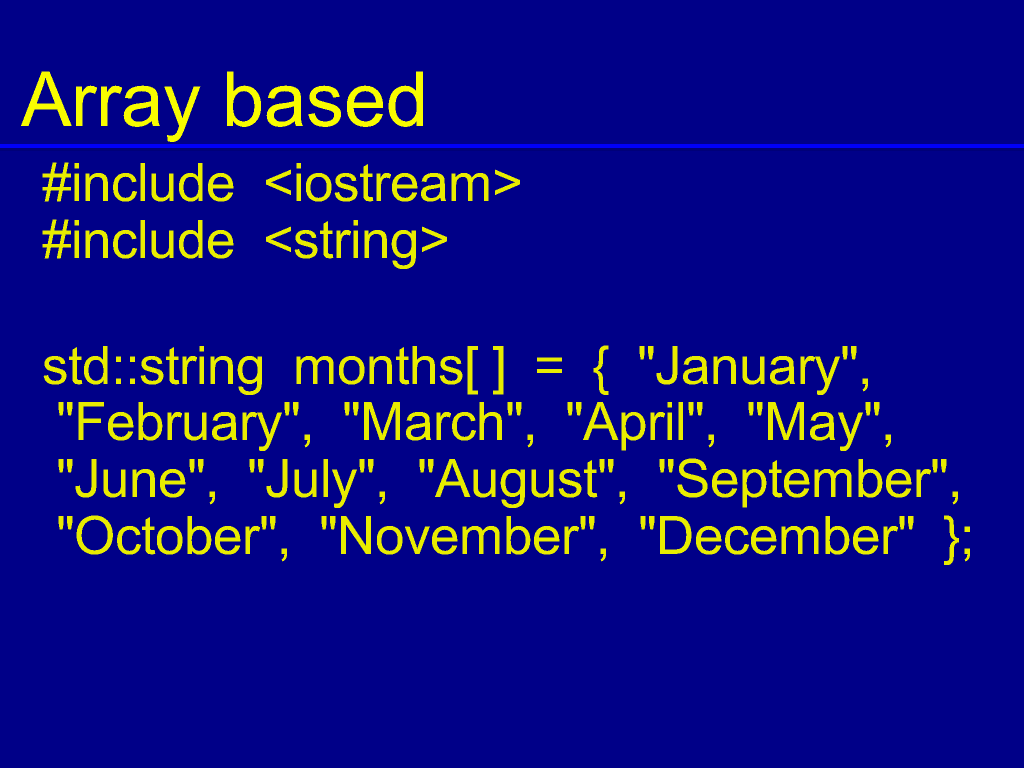 Array based

#include <iostream>
#include <string>

std::string months[ ] = { "January", "February", "March", "April", "May", "June", "July", "August", "September", "October", "November", "December" };